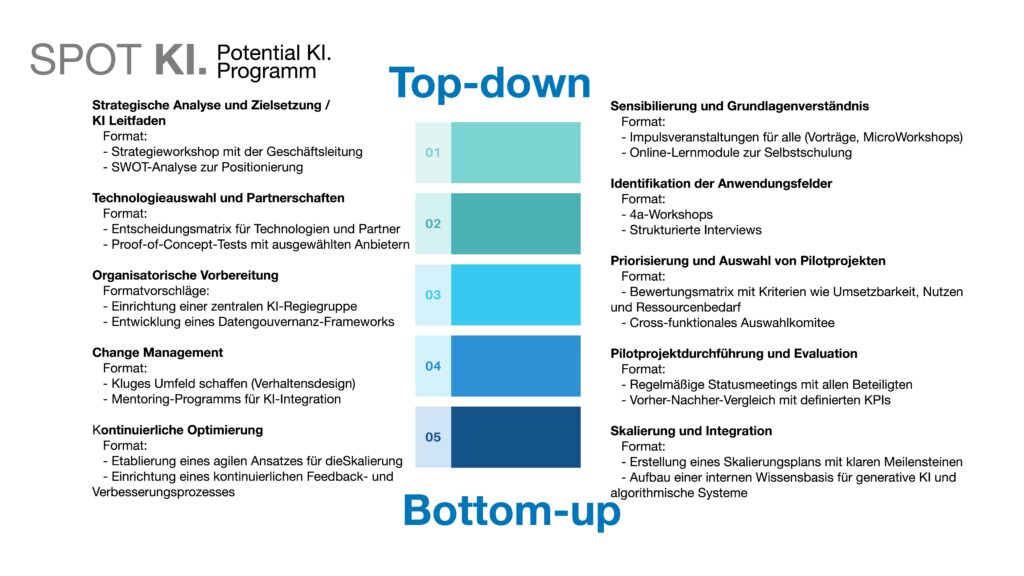 SPOT KI. Potential KI. Programm

Top-down

Strategische Analyse und Zielsetzung / KI Leitfaden
Format:
- Strategieworkshop mit der Geschäftsleitung
- SWOT-Analyse zur Positionierung

Technologieauswahl und Partnerschaften
Format:
- Entscheidungsmatrix für Technologien und Partner
- Proof-of-Concept-Tests mit ausgewählten Anbietern

Organisatorische Vorbereitung
Formatvorschläge:
- Einrichtung einer zentralen KI-Regiegruppe
- Entwicklung eines Datengouvernanz-Frameworks

Change Management
Format:
- Kluges Umfeld schaffen (Verhaltensdesign)
- Mentoring-Programms für KI-Integration

Kontinuierliche Optimierung
Format:
- Etablierung eines agilen Ansatzes für dieSkalierung
- Einrichtung eines kontinuierlichen Feedback- und Verbesserungsprozesses

01
02
03
04
05

Sensibilierung und Grundlagenverständnis
Format:
- Impulsveranstaltungen für alle (Vorträge, MicroWorkshops)
- Online-Lernmodule zur Selbstschulung

Identifikation der Anwendungsfelder
Format:
- 4a-Workshops
- Strukturierte Interviews

Priorisierung und Auswahl von Pilotprojekten
Format:
- Bewertungsmatrix mit Kriterien wie Umsetzbarkeit, Nutzen und Ressourcenbedarf
- Cross-funktionales Auswahlkomitee

Pilotprojektdurchführung und Evaluation
Format:
- Regelmäßige Statusmeetings mit allen Beteiligten
- Vorher-Nachher-Vergleich mit definierten KPIs

Skalierung und Integration
Format:
- Erstellung eines Skalierungsplans mit klaren Meilensteinen
- Aufbau einer internen Wissensbasis für generative KI und algorithmische Systeme

Bottom-up